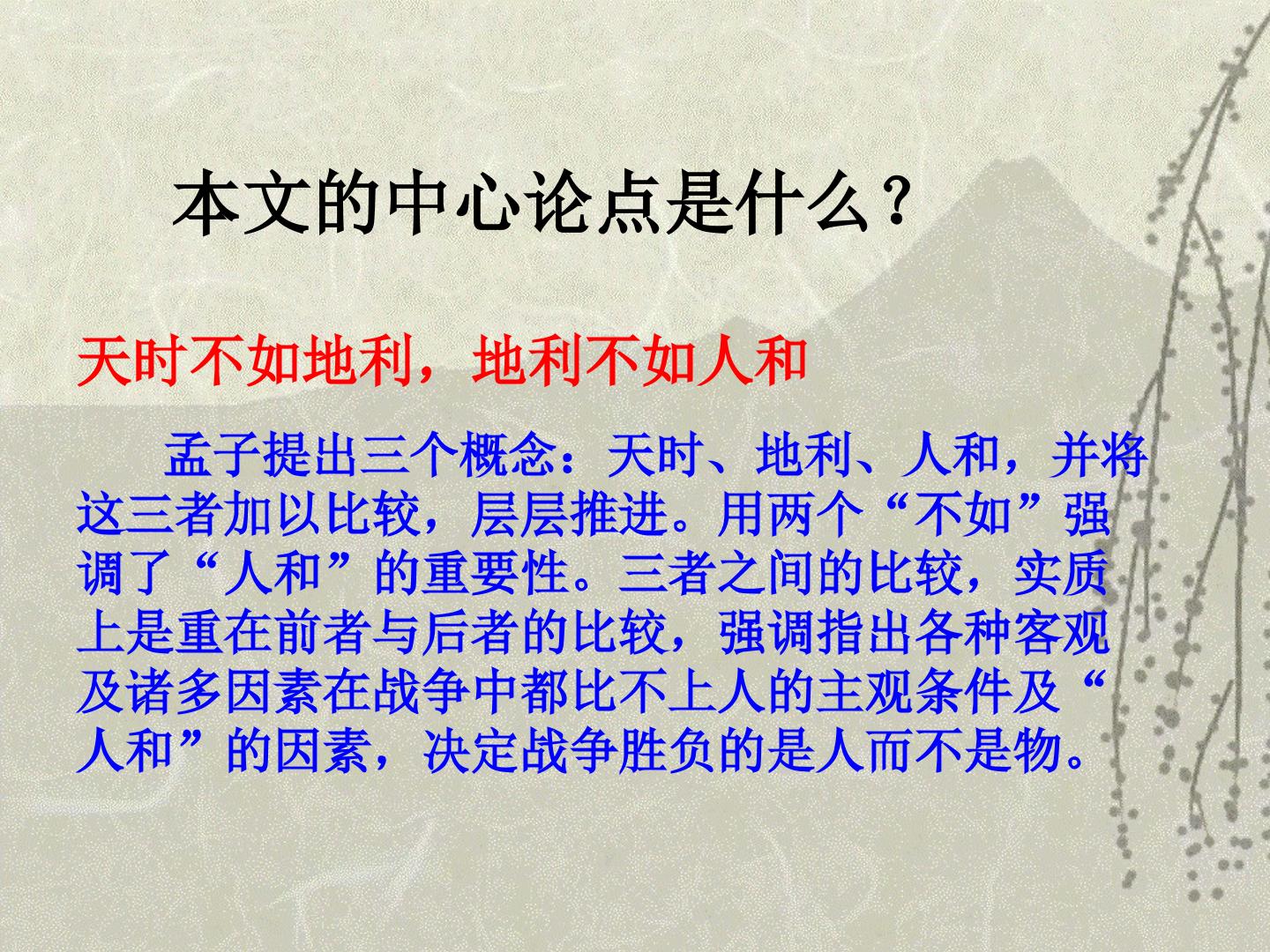 本文的中心论点是什么？

天时不如地利，地利不如人和

孟子提出三个概念：天时、地利、人和，并将这三者加以比较，层层推进。用两个“不如”强调了“人和”的重要性。三者之间的比较，实质上是重在前者与后者的比较，强调指出各种客观及诸多因素在战争中都比不上人的主观条件及“人和”的因素，决定战争胜负的是人而不是物。